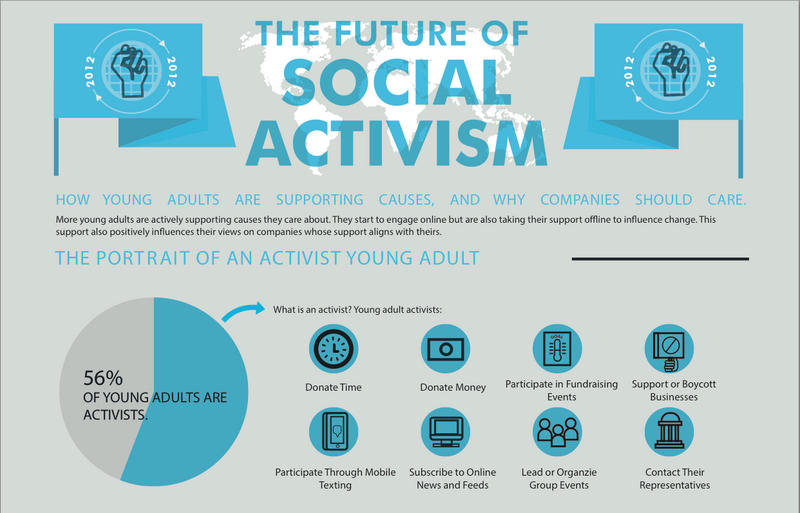 2012 2012

THE FUTURE OF
SOCIAL
ACTIVISM

2012 2012

HOW YOUNG ADULTS ARE SUPPORTING CAUSES, AND WHY COMPANIES SHOULD CARE.

More young adults are actively supporting causes they care about. They start to engage online but are also taking their support offline to influence change. This support also positively influences their views on companies whose support aligns with theirs.

THE PORTRAIT OF AN ACTIVIST YOUNG ADULT

56%
OF YOUNG ADULTS ARE ACTIVISTS.

What is an activist? Young adult activists:

Donate Time

Donate Money

Participate in Fundraising Events

Support or Boycott Businesses

Participate Through Mobile Texting

Subscribe to Online News and Feeds

Lead or Organzie Group Events

Contact Their Representatives